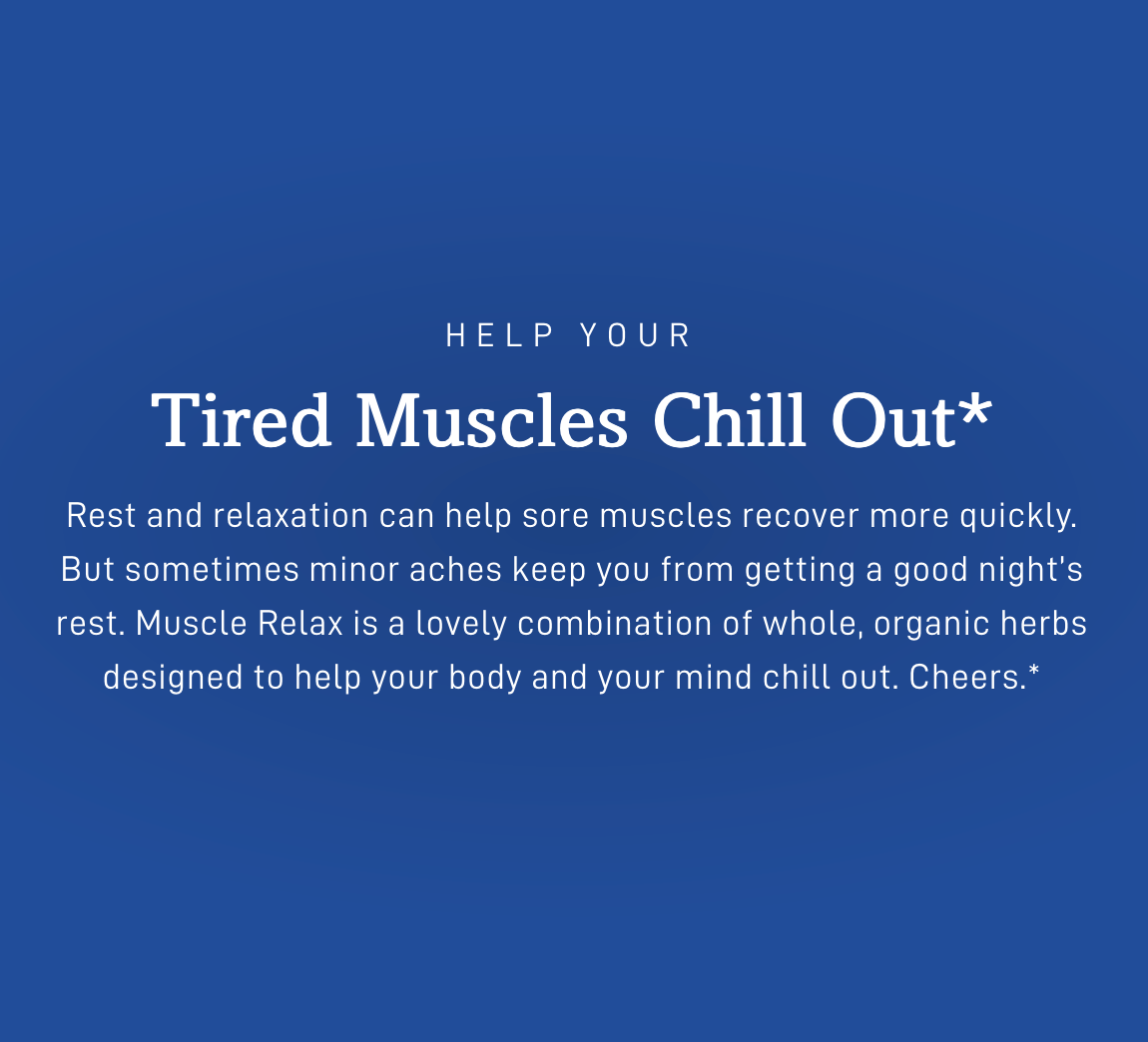 HELP YOUR

Tired Muscles Chill Out*

Rest and relaxation can help sore muscles recover more quickly. But sometimes minor aches keep you from getting a good night's rest. Muscle Relax is a lovely combination of whole, organic herbs designed to help your body and your mind chill out. Cheers.*